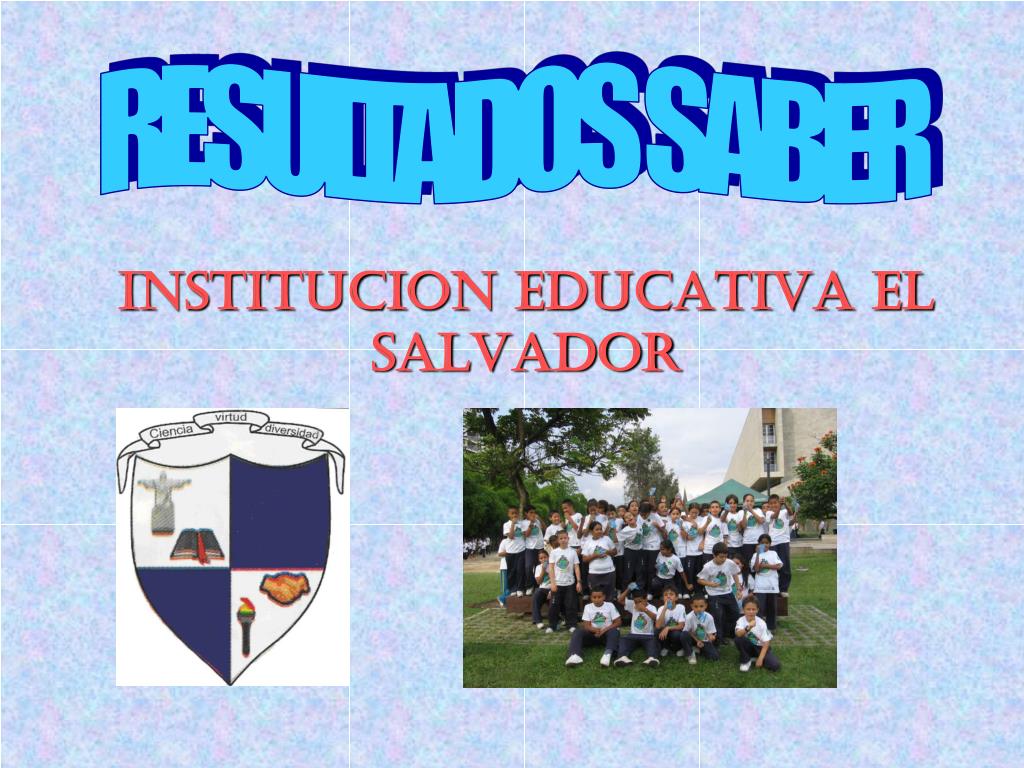 RESULTADOS SABER

INSTITUCION EDUCATIVA EL SALVADOR

Ciencia virtud diversidad